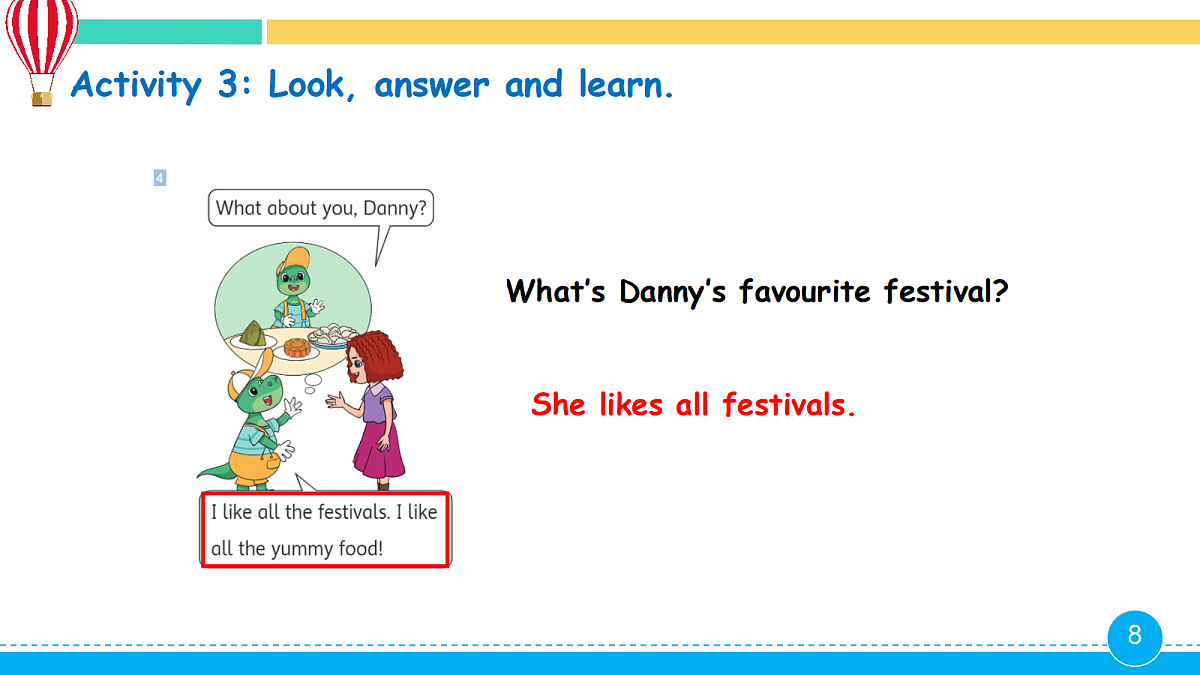 Activity 3: Look, answer and learn.

4

What about you, Danny?

I like all the festivals. I like all the yummy food!

What's Danny's favourite festival?

She likes all festivals.

8